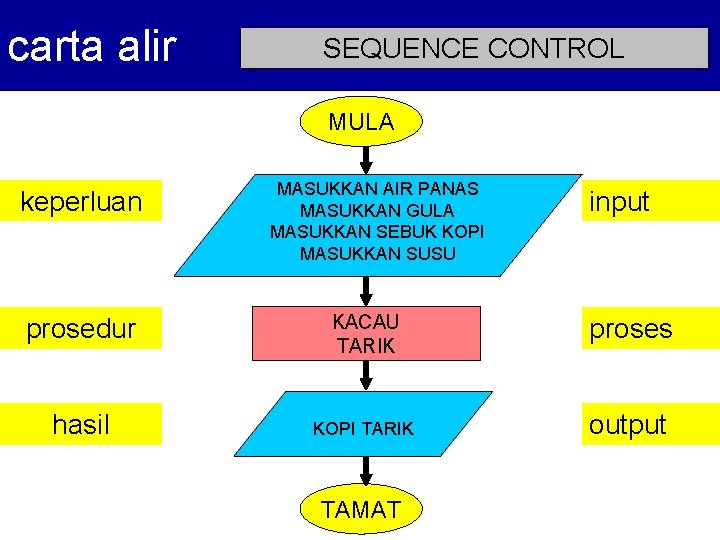 carta alir

SEQUENCE CONTROL

MULA

keperluan

MASUKKAN AIR PANAS
MASUKKAN GULA
MASUKKAN SEBUK KOPI
MASUKKAN SUSU

input

prosedur

KACAU
TARIK

proses

hasil

KOPI TARIK

output

TAMAT